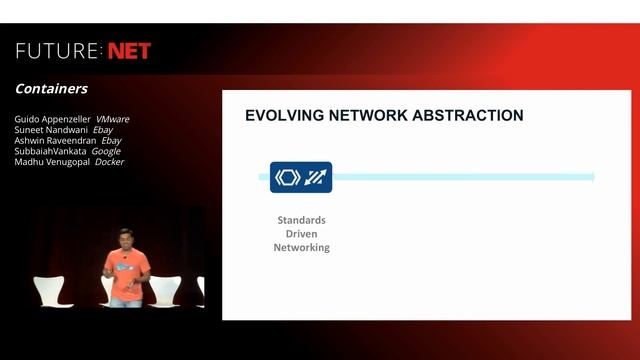 FUTURE:NET

Containers

Guido Appenzeller VMware
Suneet Nandwani Ebay
Ashwin Raveendran Ebay
SubbaiahVankata Google
Madhu Venugopal Docker

EVOLVING NETWORK ABSTRACTION

Standards Driven Networking